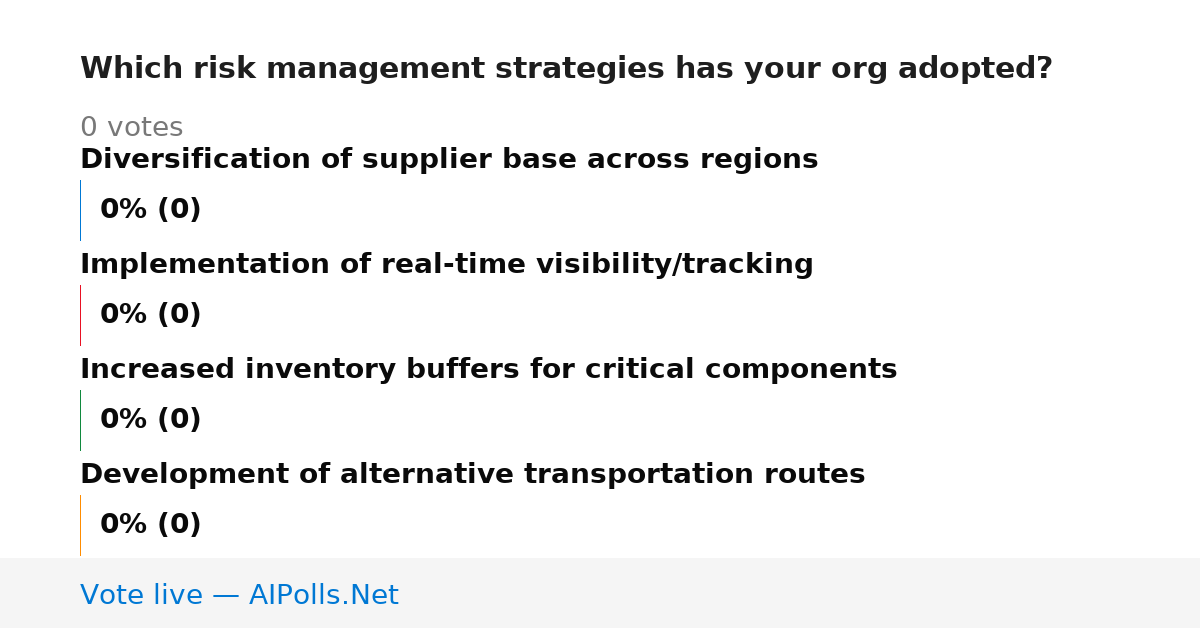 Which risk management strategies has your org adopted?

0 votes

Diversification of supplier base across regions

0% (0)

Implementation of real-time visibility/tracking

0% (0)

Increased inventory buffers for critical components

0% (0)

Development of alternative transportation routes

0% (0)

Vote live — AIPolls.Net